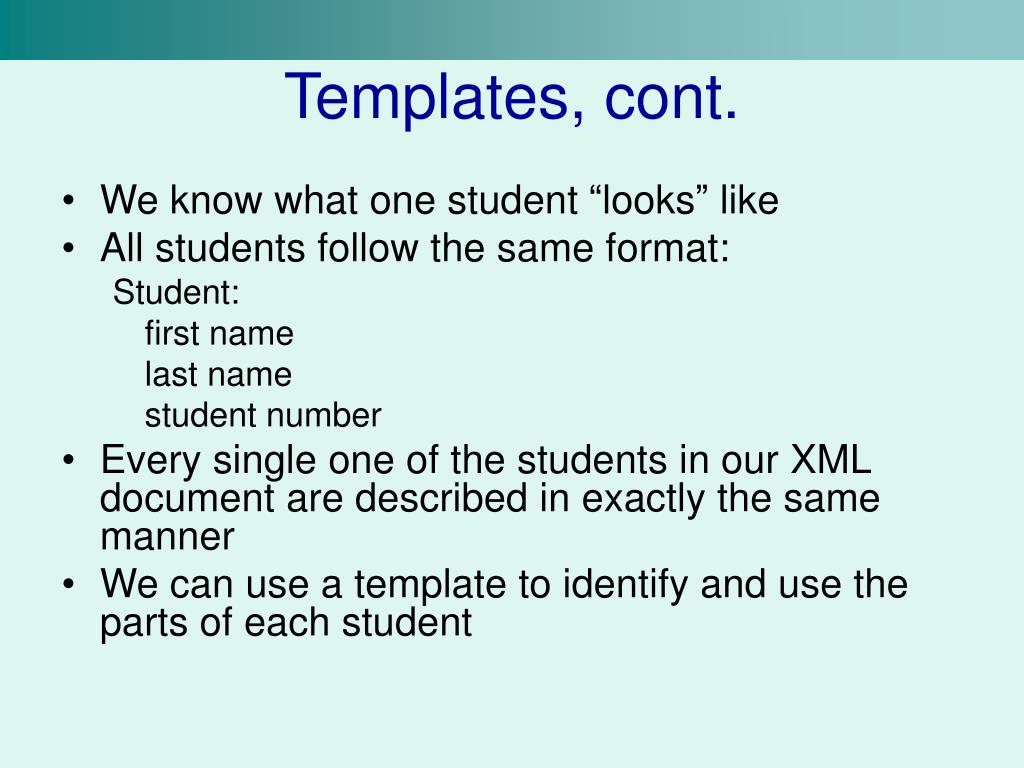 Templates, cont.

• We know what one student “looks” like
• All students follow the same format:
Student:
first name
last name
student number
• Every single one of the students in our XML document are described in exactly the same manner
• We can use a template to identify and use the parts of each student